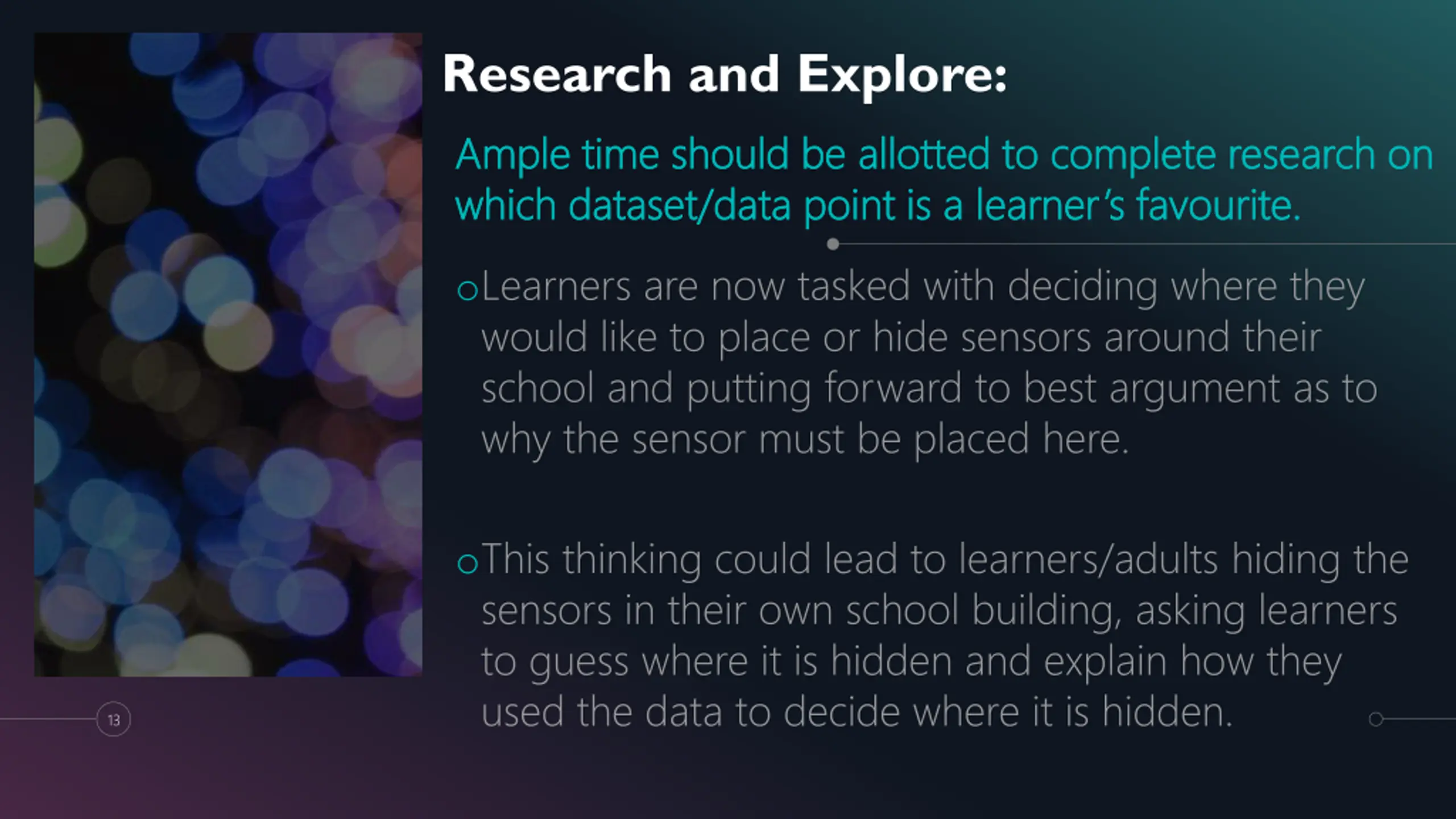 Research and Explore:

Ample time should be allotted to complete research on which dataset/data point is a learner's favourite.

o Learners are now tasked with deciding where they would like to place or hide sensors around their school and putting forward to best argument as to why the sensor must be placed here.

o This thinking could lead to learners/adults hiding the sensors in their own school building, asking learners to guess where it is hidden and explain how they used the data to decide where it is hidden.

13